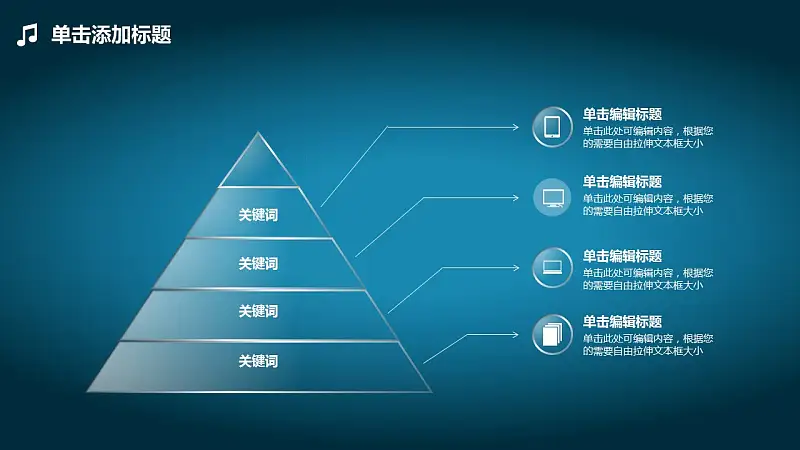 单击添加标题

关键词

关键词

关键词

关键词

单击编辑标题
单击此处可编辑内容，根据您的需要自由拉伸文本框大小

单击编辑标题
单击此处可编辑内容，根据您的需要自由拉伸文本框大小

单击编辑标题
单击此处可编辑内容，根据您的需要自由拉伸文本框大小

单击编辑标题
单击此处可编辑内容，根据您的需要自由拉伸文本框大小